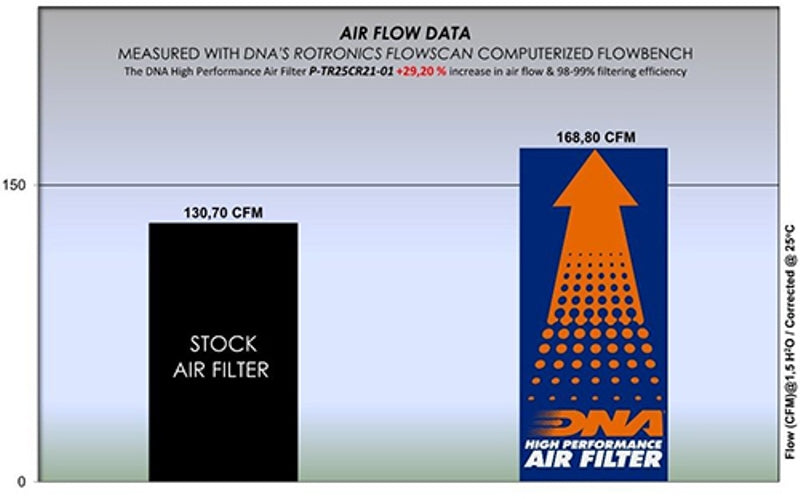 AIR FLOW DATA
MEASURED WITH DNA'S ROTRONICS FLOWSCAN COMPUTERIZED FLOWBENCH
The DNA High Performance Air Filter P-TR25CR21-01 +29,20 % increase in air flow & 98-99% filtering efficiency

150

0

130,70 CFM

STOCK AIR FILTER

168,80 CFM

DNA
HIGH PERFORMANCE
AIR FILTER

Flow (CFM)@1,5 H²O / Corrected @ 25°C